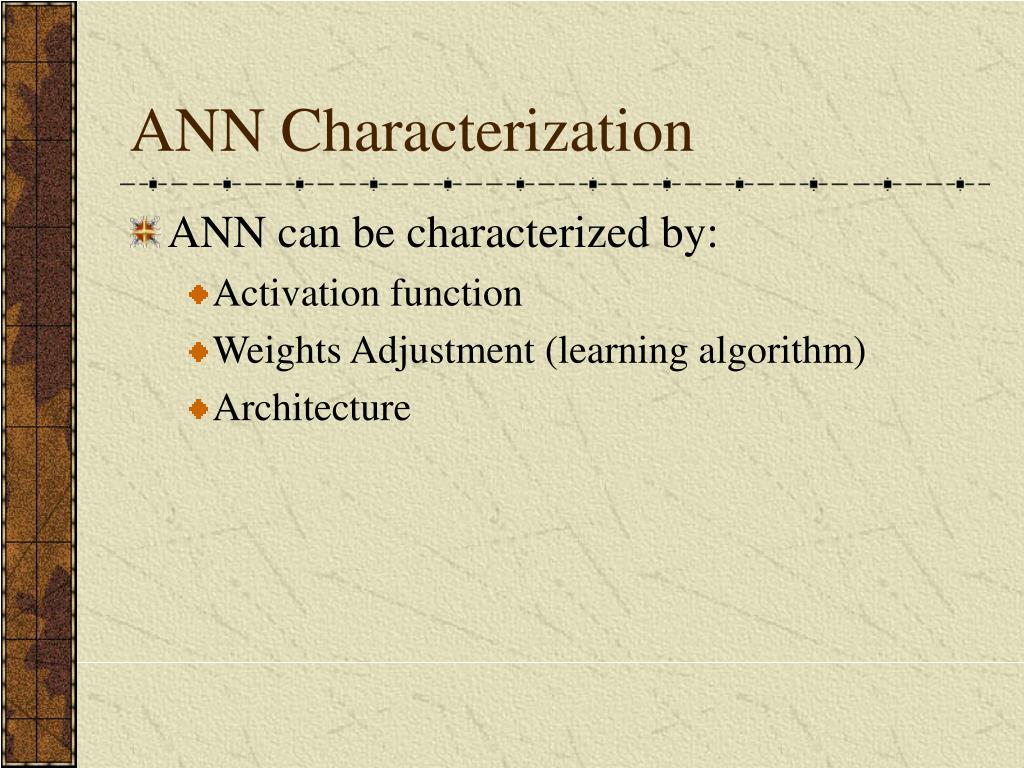 ANN Characterization

ANN can be characterized by:

Activation function

Weights Adjustment (learning algorithm)

Architecture